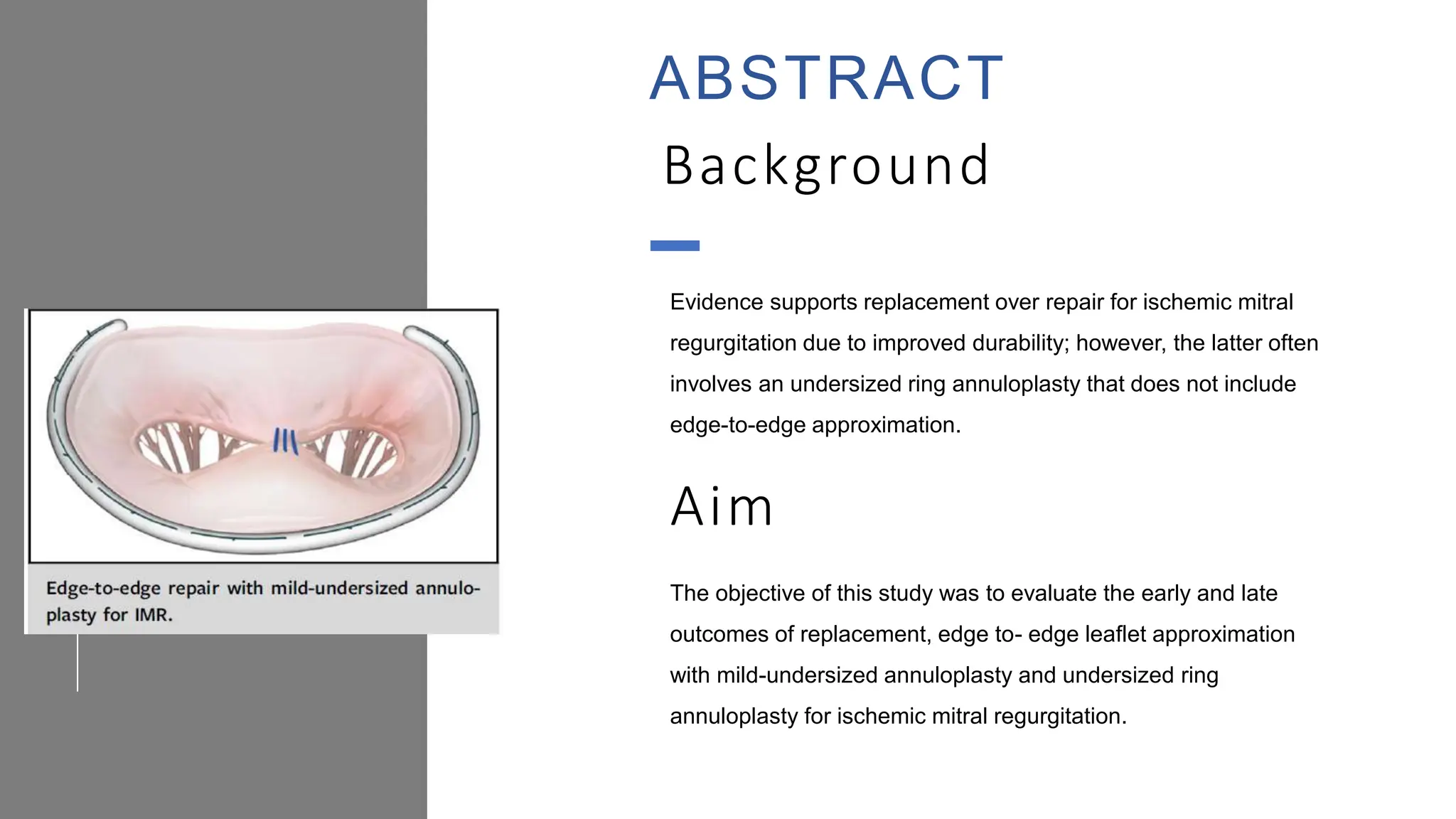 Edge-to-edge repair with mild-undersized annuloplasty for IMR.

ABSTRACT

Background

Evidence supports replacement over repair for ischemic mitral regurgitation due to improved durability; however, the latter often involves an undersized ring annuloplasty that does not include edge-to-edge approximation.

Aim

The objective of this study was to evaluate the early and late outcomes of replacement, edge to- edge leaflet approximation with mild-undersized annuloplasty and undersized ring annuloplasty for ischemic mitral regurgitation.